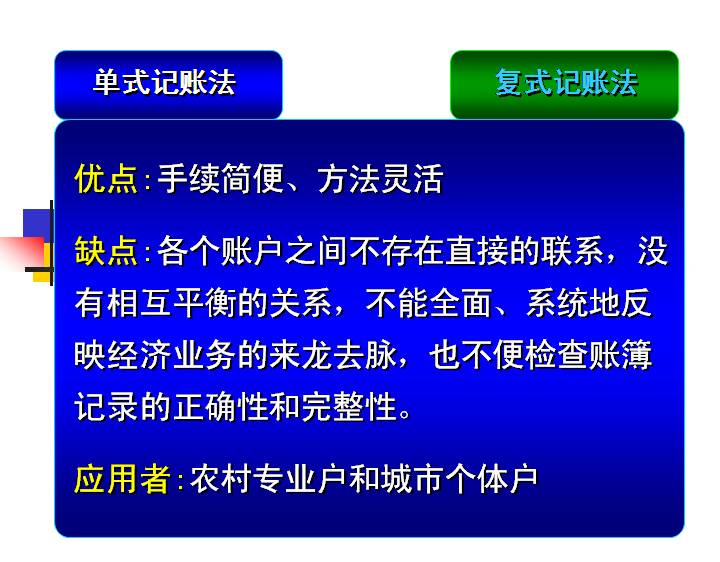 单式记账法

复式记账法

优点：手续简便、方法灵活

缺点：各个账户之间不存在直接的联系，没有相互平衡的关系，不能全面、系统地反映经济业务的来龙去脉，也不便检查账簿记录的正确性和完整性。

应用者：农村专业户和城市个体户